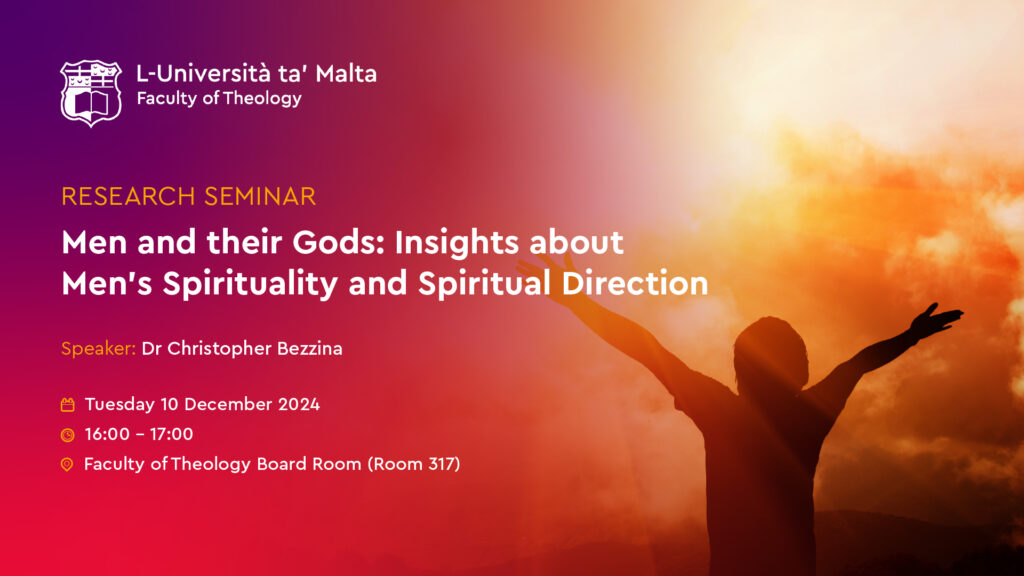 L-Università ta' Malta
Faculty of Theology

RESEARCH SEMINAR

Men and their Gods: Insights about Men's Spirituality and Spiritual Direction

Speaker: Dr Christopher Bezzina

Tuesday 10 December 2024
16:00 – 17:00
Faculty of Theology Board Room (Room 317)